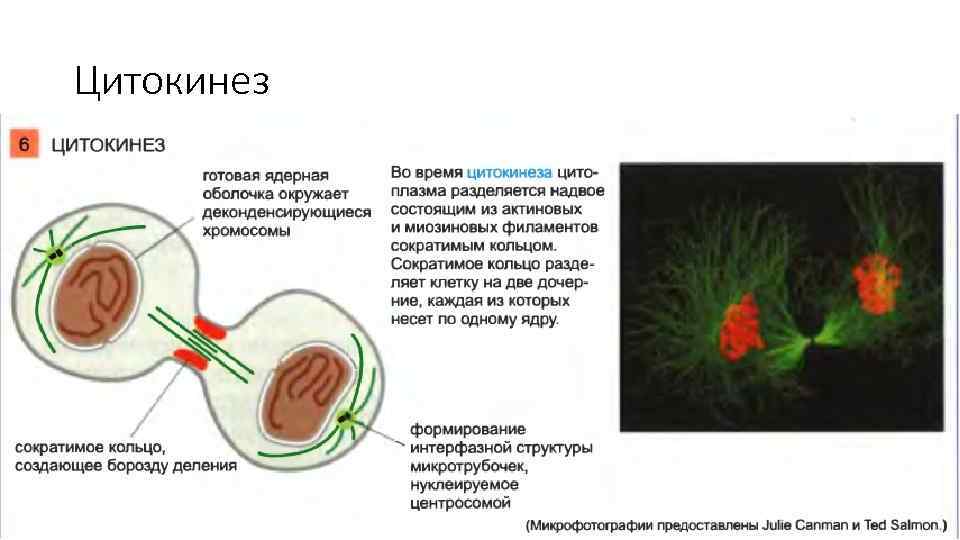 Цитокинез

6 ЦИТОКИНЕЗ

готовая ядерная оболочка окружает деконденсирующиеся хромосомы

Во время цитокинеза цитоплазма разделяется надвое состоящим из актиновых и миозиновых филаментов сократимым кольцом. Сократимое кольцо разделяет клетку на две дочерние, каждая из которых несет по одному ядру.

сократимое кольцо, создающее борозду деления

формирование интерфазной структуры микротрубочек, нуклеируемое центросомой

(Микрофотографии предоставлены Julie Canman и Ted Salmon.)